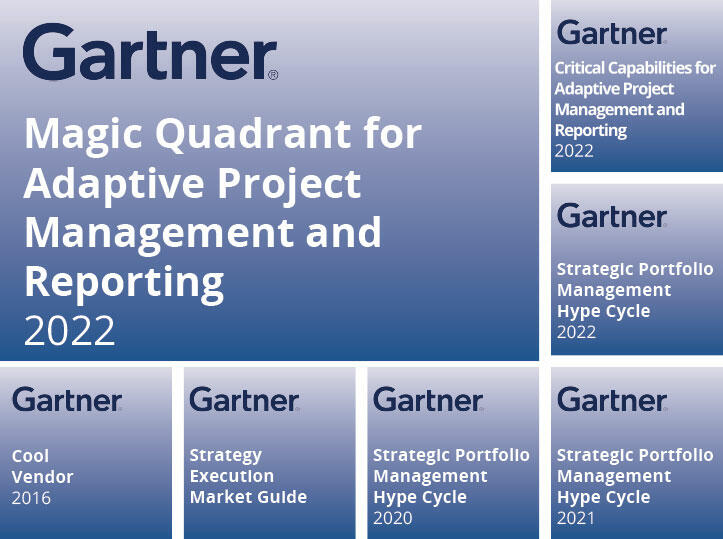 Gartner®

Magic Quadrant for Adaptive Project Management and Reporting
2022

Gartner

Critical Capabilities for Adaptive Project Management and Reporting
2022

Gartner

Strategic Portfolio Management Hype Cycle
2022

Gartner

Cool Vendor
2016

Gartner

Strategy Execution Market Guide

Gartner

Strategic Portfolio Management Hype Cycle
2020

Gartner

Strategic Portfolio Management Hype Cycle
2021